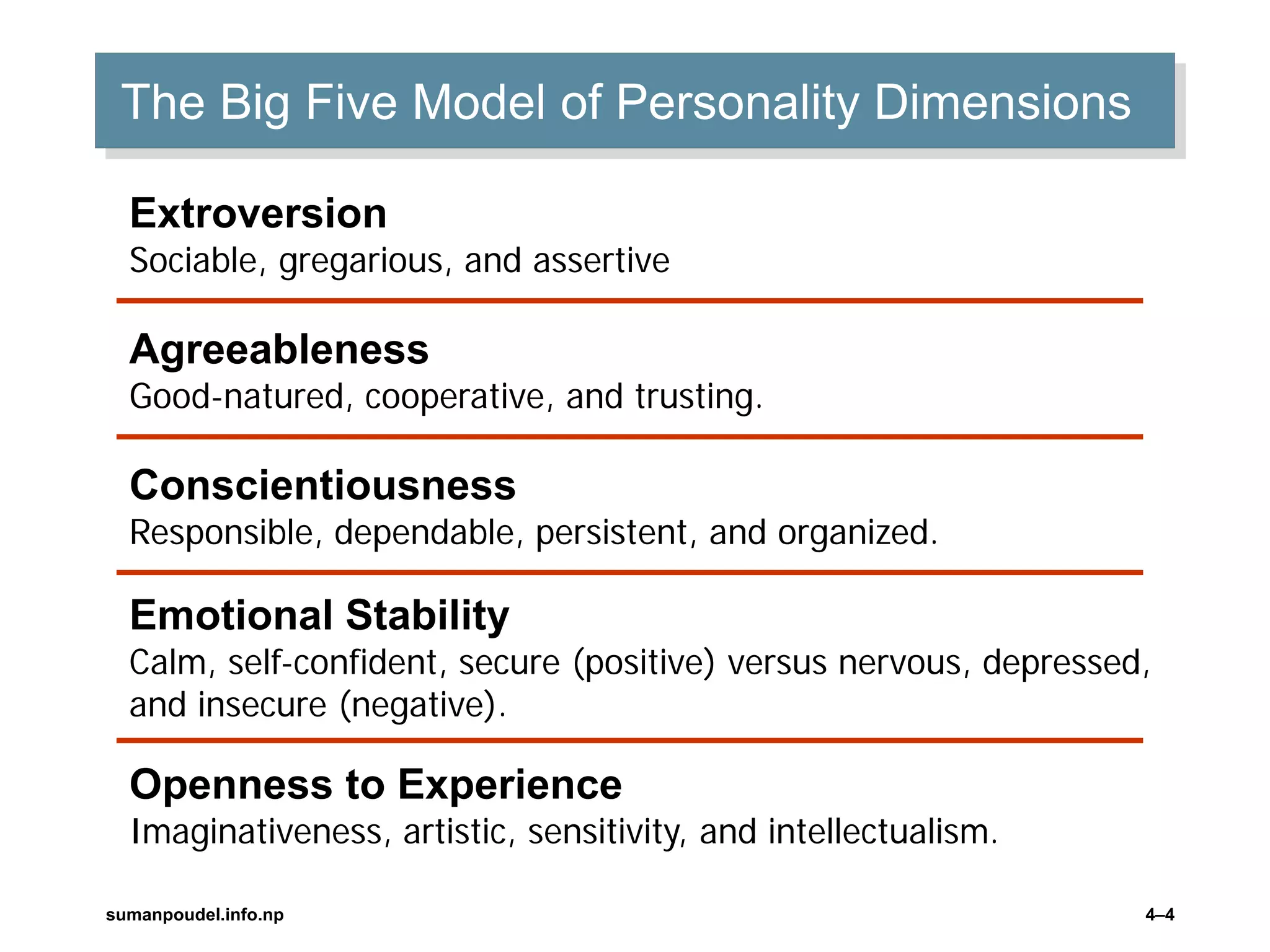 The Big Five Model of Personality Dimensions

Extroversion
Sociable, gregarious, and assertive

Agreeableness
Good-natured, cooperative, and trusting.

Conscientiousness
Responsible, dependable, persistent, and organized.

Emotional Stability
Calm, self-confident, secure (positive) versus nervous, depressed, and insecure (negative).

Openness to Experience
Imaginativeness, artistic, sensitivity, and intellectualism.

sumanpoudel.info.np

4–4